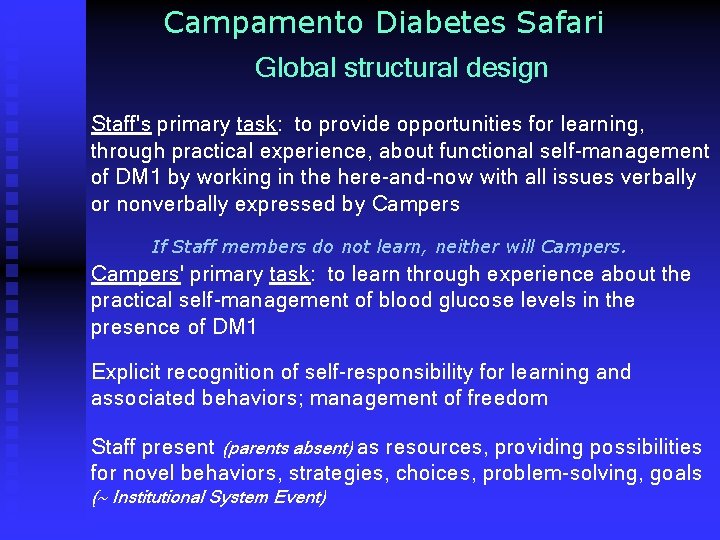 Campamento Diabetes Safari

Global structural design

Staff's primary task: to provide opportunities for learning, through practical experience, about functional self-management of DM1 by working in the here-and-now with all issues verbally or nonverbally expressed by Campers

If Staff members do not learn, neither will Campers.

Campers' primary task: to learn through experience about the practical self-management of blood glucose levels in the presence of DM1

Explicit recognition of self-responsibility for learning and associated behaviors; management of freedom

Staff present (parents absent) as resources, providing possibilities for novel behaviors, strategies, choices, problem-solving, goals (~ Institutional System Event)